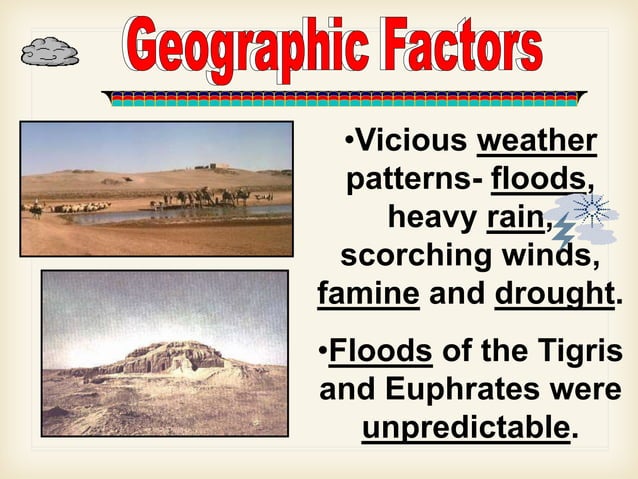 Geographic Factors

•Vicious weather patterns- floods, heavy rain, scorching winds, famine and drought.

•Floods of the Tigris and Euphrates were unpredictable.